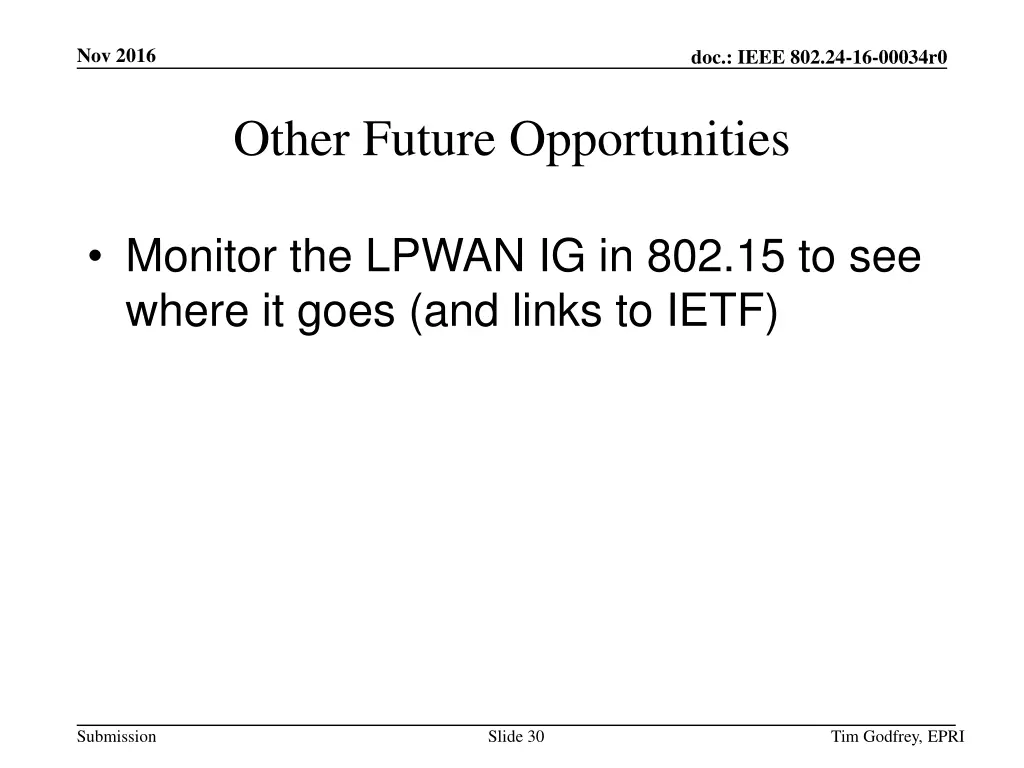 Nov 2016

doc.: IEEE 802.24-16-00034r0

Other Future Opportunities

• Monitor the LPWAN IG in 802.15 to see where it goes (and links to IETF)

Submission

Slide 30

Tim Godfrey, EPRI